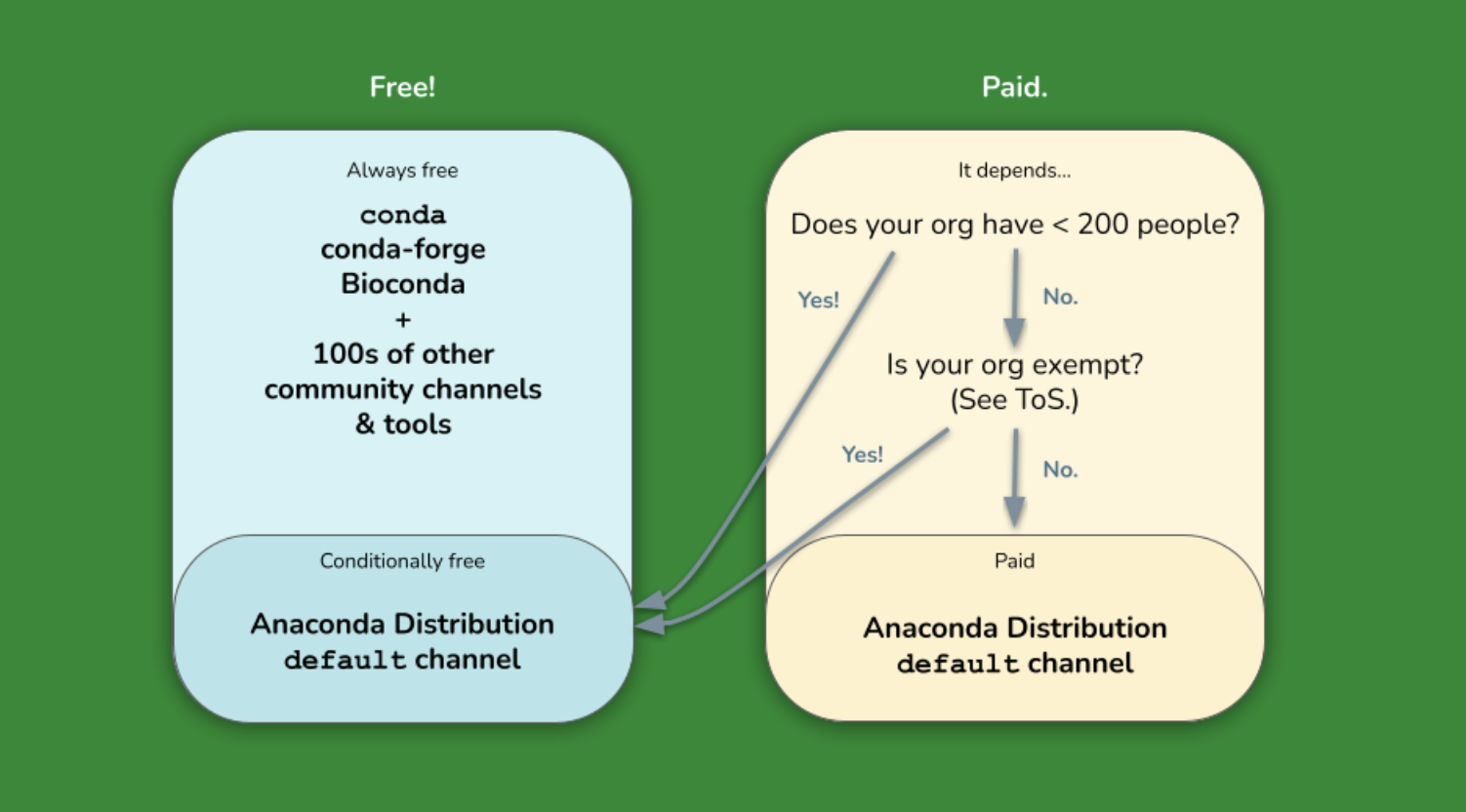 Free!

Always free

conda
conda-forge
Bioconda
+
100s of other community channels & tools

Conditionally free

Anaconda Distribution
default channel

Paid.

It depends...

Does your org have < 200 people?

Yes!

No.

Is your org exempt?
(See ToS.)

Yes!

No.

Paid

Anaconda Distribution
default channel